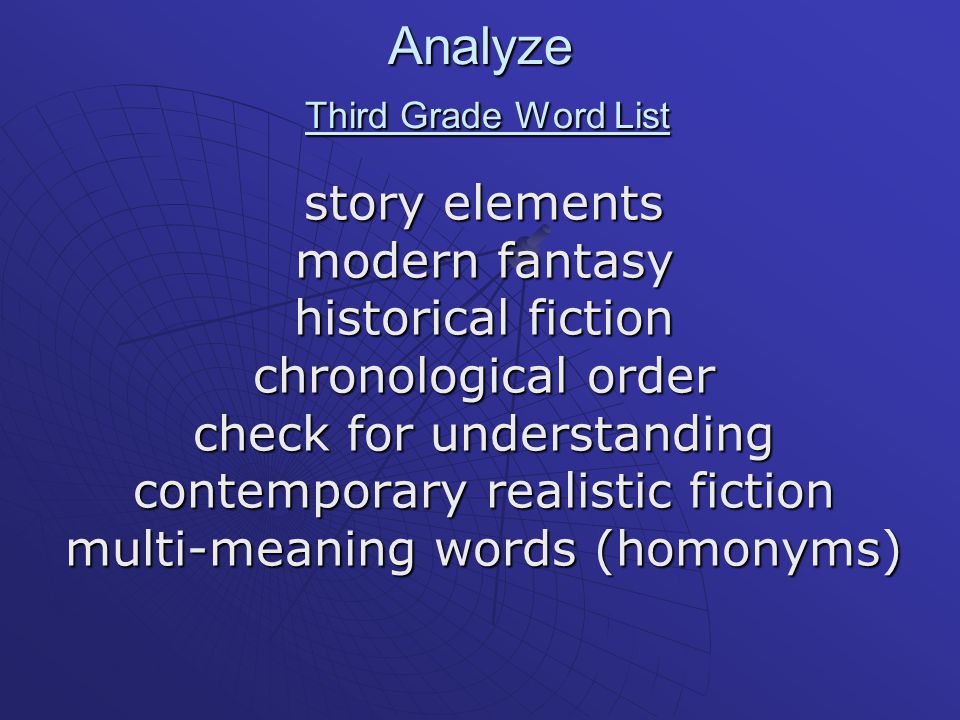 Analyze

Third Grade Word List

story elements
modern fantasy
historical fiction
chronological order
check for understanding
contemporary realistic fiction
multi-meaning words (homonyms)